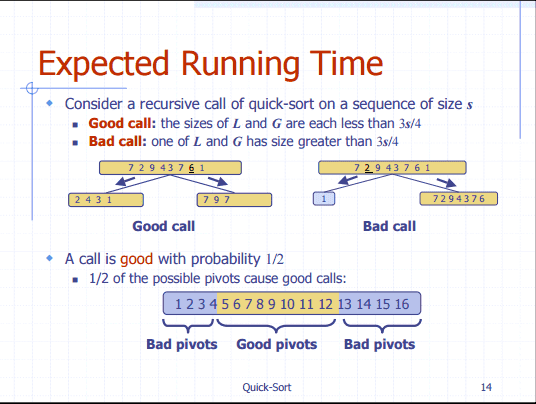 Expected Running Time

Consider a recursive call of quick-sort on a sequence of size $s$

Good call: the sizes of $L$ and $G$ are each less than $3s/4$

Bad call: one of $L$ and $G$ has size greater than $3s/4$

7 2 9 4 3 7 6 1

2 4 3 1

7 9 7

Good call

7 2 9 4 3 7 6 1

1

7 2 9 4 3 7 6

Bad call

A call is good with probability $1/2$

1/2 of the possible pivots cause good calls:

1 2 3 4 5 6 7 8 9 10 11 12 13 14 15 16

Bad pivots

Good pivots

Bad pivots

Quick-Sort

14